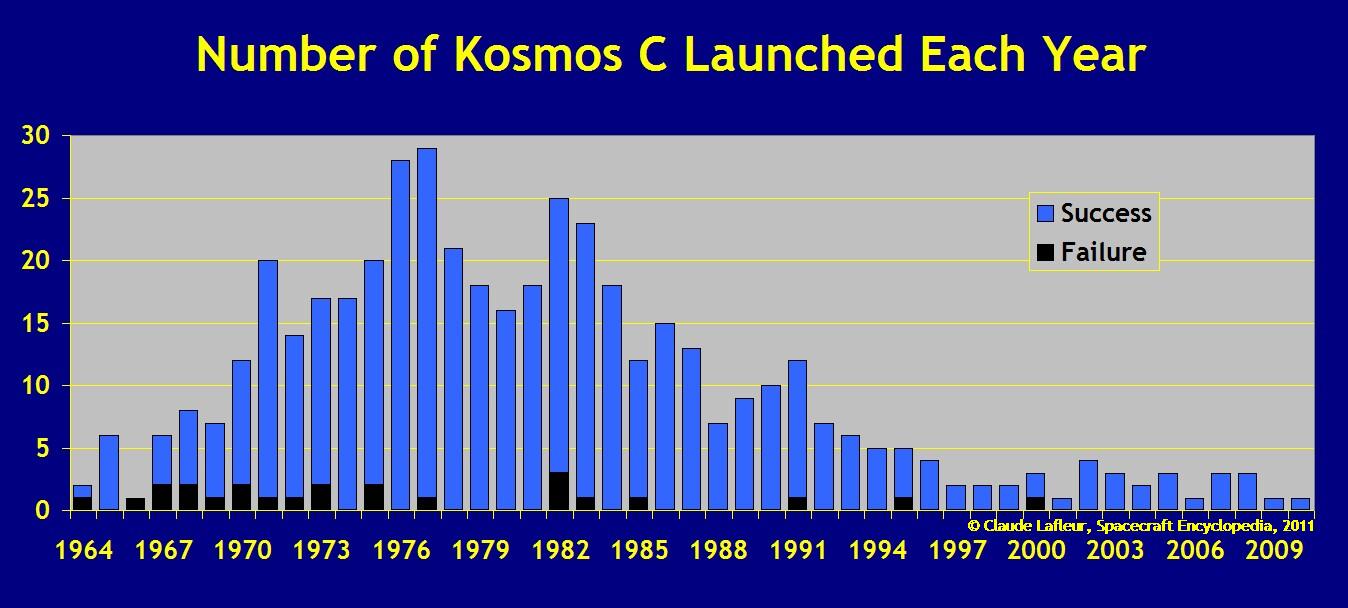 Number of Kosmos C Launched Each Year

30
25
20
15
10
5
0

Success
Failure

© Claude Lafleur, Spacecraft Encyclopedia, 2011

1964 1967 1970 1973 1976 1979 1982 1985 1988 1991 1994 1997 2000 2003 2006 2009